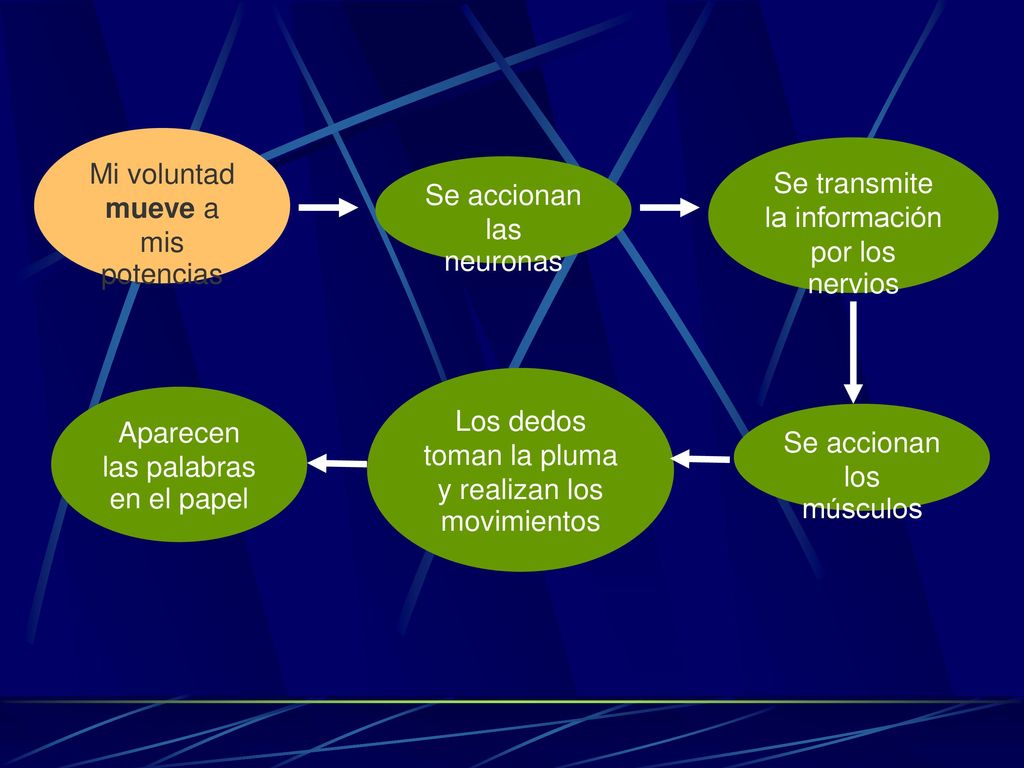 Mi voluntad mueve a mis potencias

Se accionan las neuronas

Se transmite la información por los nervios

Se accionan los músculos

Los dedos toman la pluma y realizan los movimientos

Aparecen las palabras en el papel